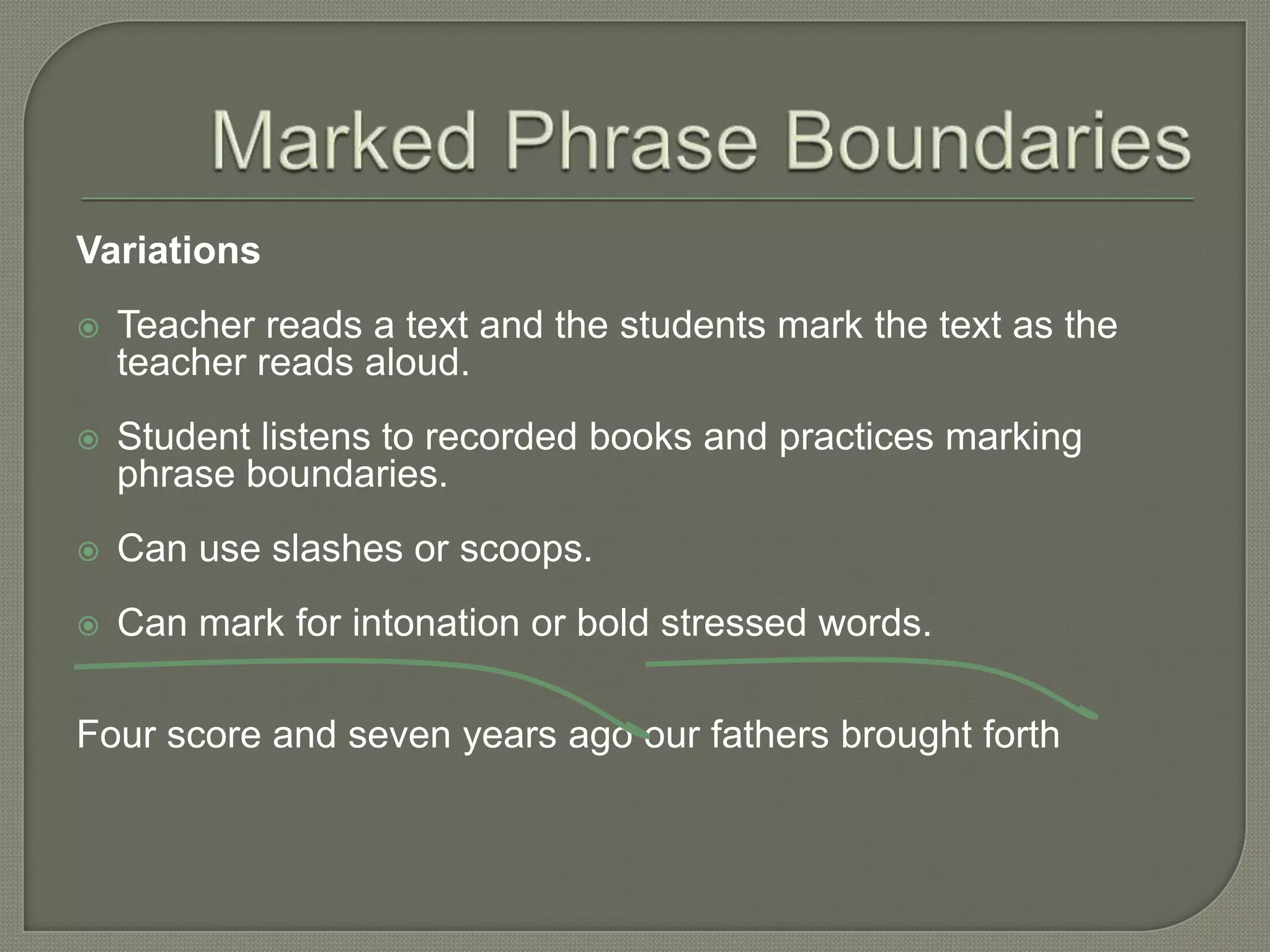 Marked Phrase Boundaries

Variations

Teacher reads a text and the students mark the text as the teacher reads aloud.

Student listens to recorded books and practices marking phrase boundaries.

Can use slashes or scoops.

Can mark for intonation or bold stressed words.

Four score and seven years ago our fathers brought forth